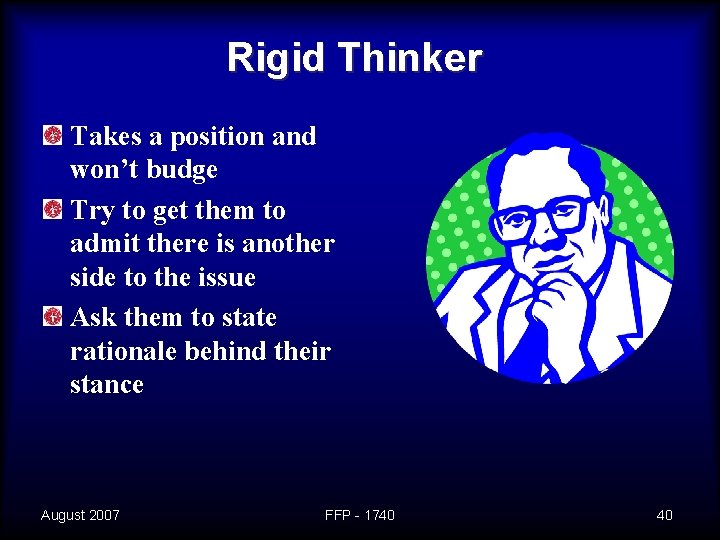 Rigid Thinker

Takes a position and won’t budge

Try to get them to admit there is another side to the issue

Ask them to state rationale behind their stance

August 2007

FFP - 1740

40